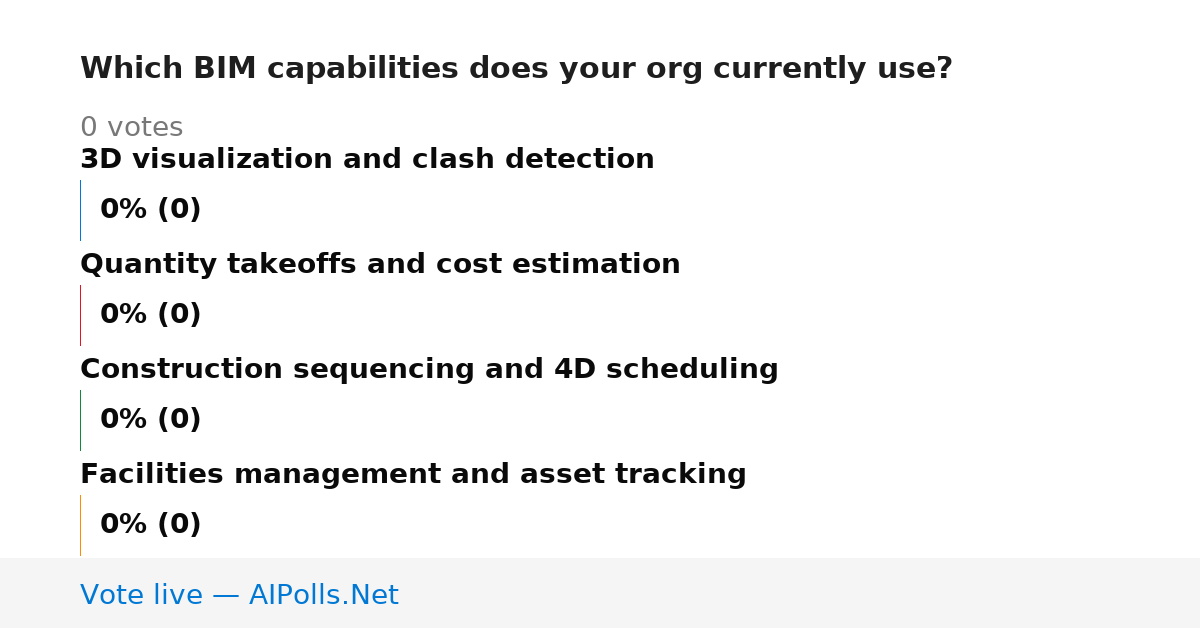 Which BIM capabilities does your org currently use?

0 votes

3D visualization and clash detection

0% (0)

Quantity takeoffs and cost estimation

0% (0)

Construction sequencing and 4D scheduling

0% (0)

Facilities management and asset tracking

0% (0)

Vote live — AIPolls.Net